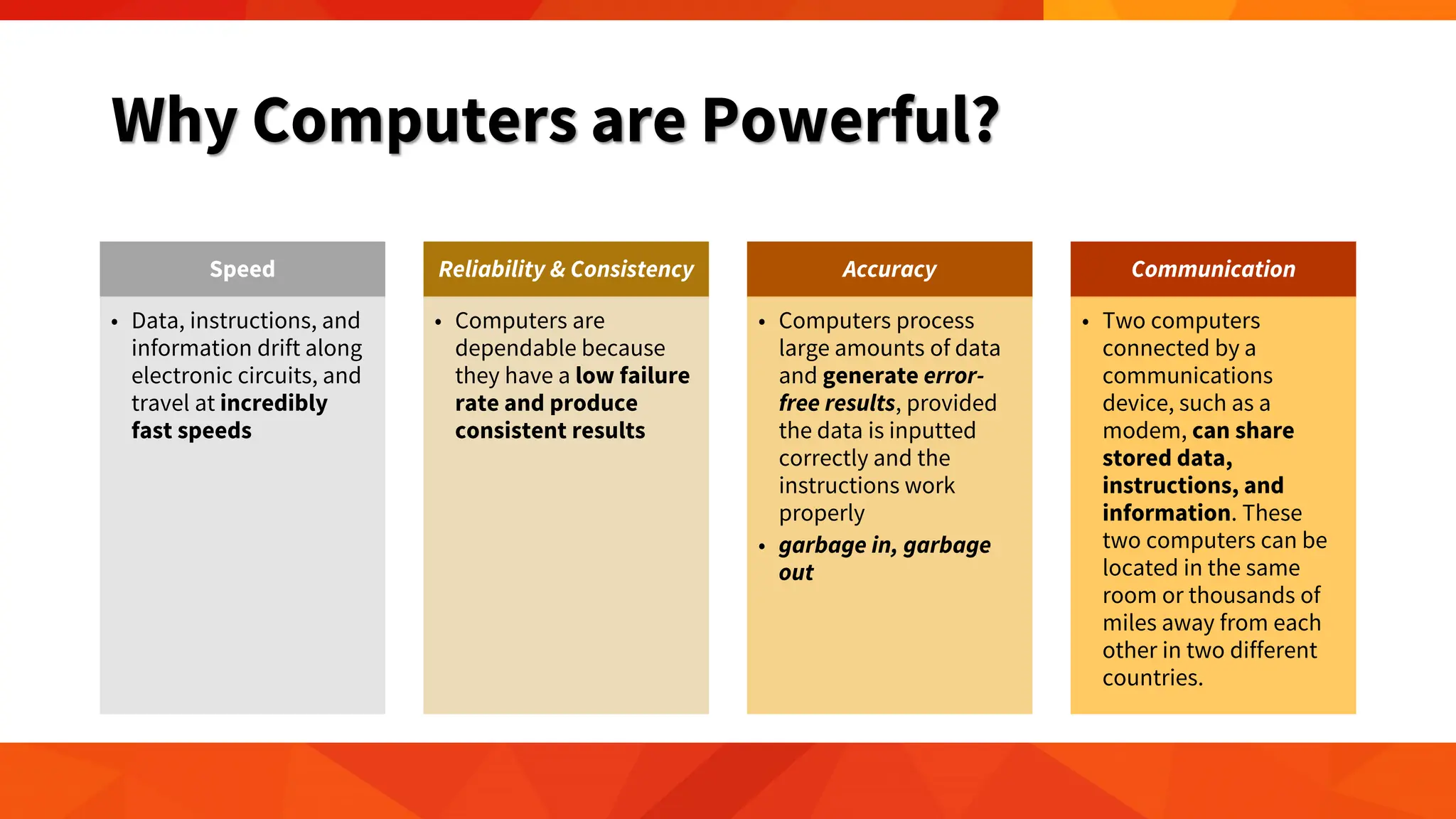 Why Computers are Powerful?

Speed

• Data, instructions, and information drift along electronic circuits, and travel at incredibly fast speeds

Reliability & Consistency

• Computers are dependable because they have a low failure rate and produce consistent results

Accuracy

• Computers process large amounts of data and generate error-free results, provided the data is inputted correctly and the instructions work properly
• garbage in, garbage out

Communication

• Two computers connected by a communications device, such as a modem, can share stored data, instructions, and information. These two computers can be located in the same room or thousands of miles away from each other in two different countries.